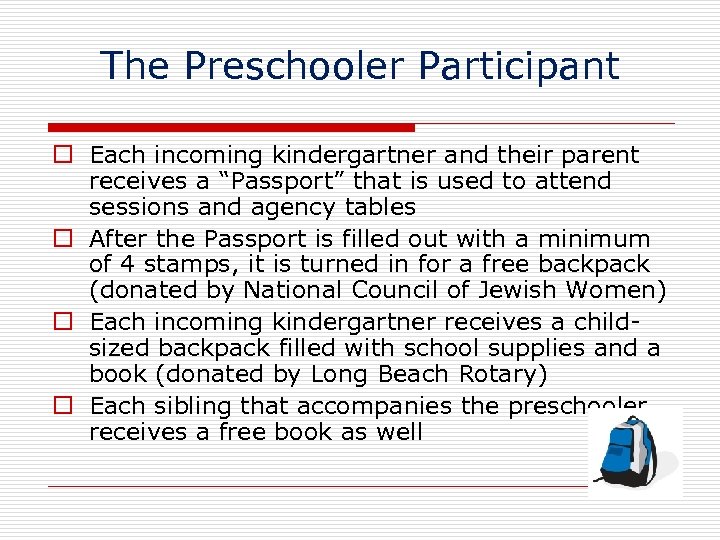 The Preschooler Participant

☐ Each incoming kindergartner and their parent receives a “Passport” that is used to attend sessions and agency tables

☐ After the Passport is filled out with a minimum of 4 stamps, it is turned in for a free backpack (donated by National Council of Jewish Women)

☐ Each incoming kindergartner receives a child-sized backpack filled with school supplies and a book (donated by Long Beach Rotary)

☐ Each sibling that accompanies the preschooler receives a free book as well